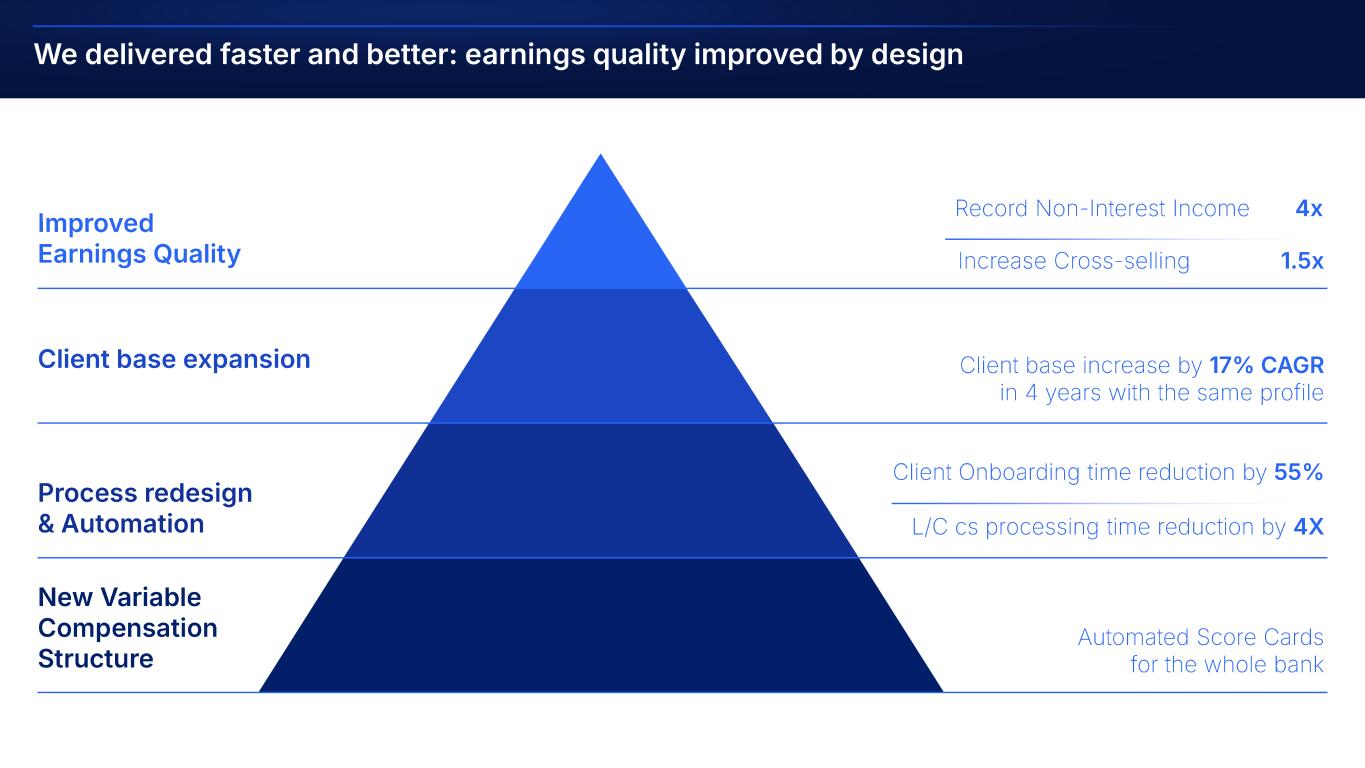 We delivered faster and better: earnings quality improved by design

Improved Earnings Quality

Record Non-Interest Income 4x

Increase Cross-selling 1.5x

Client base expansion

Client base increase by 17% CAGR in 4 years with the same profile

Process redesign & Automation

Client Onboarding time reduction by 55%

L/C cs processing time reduction by 4X

New Variable Compensation Structure

Automated Score Cards for the whole bank